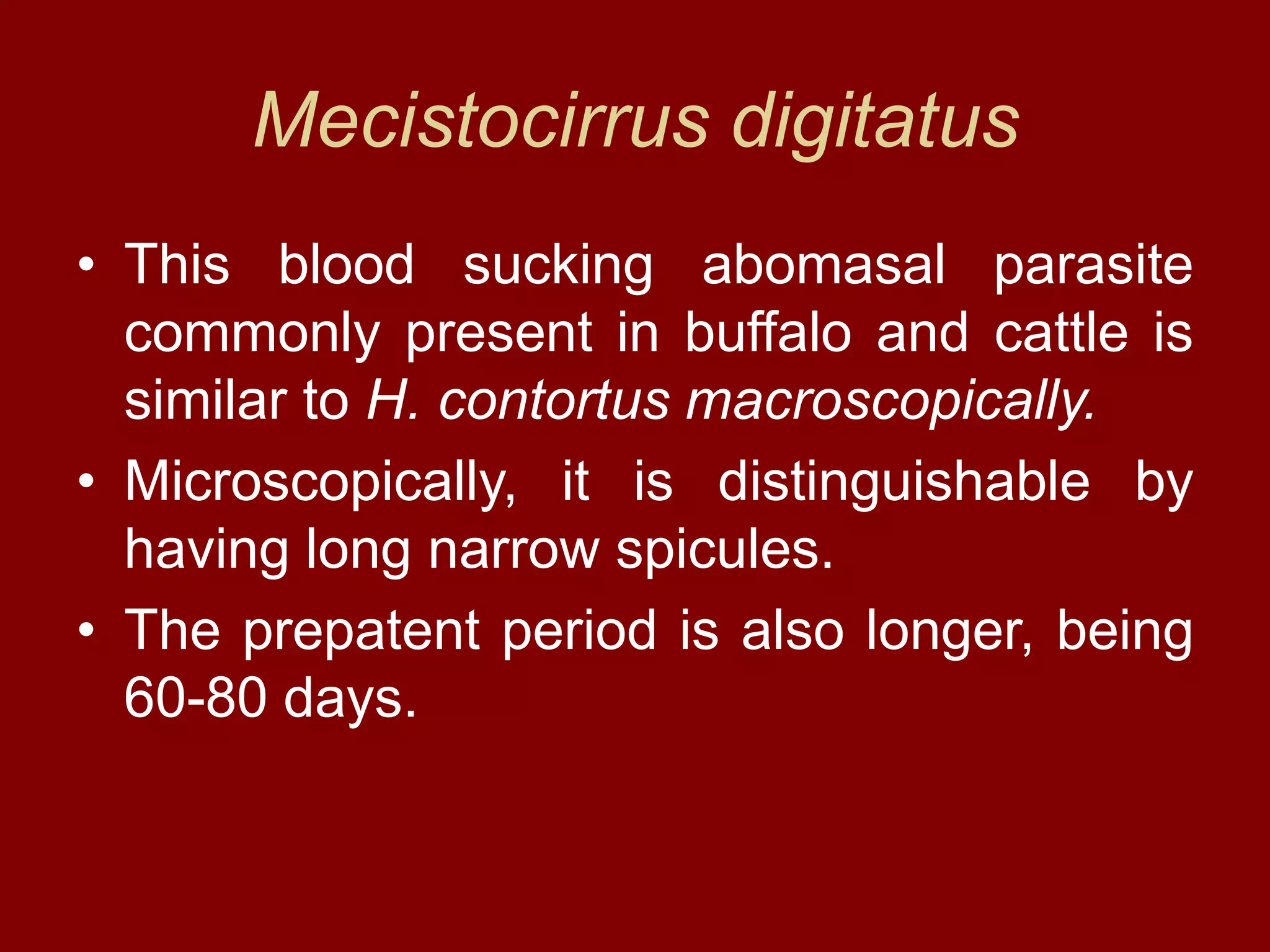 Mecistocirrus digitatus

• This blood sucking abomasal parasite commonly present in buffalo and cattle is similar to H. contortus macroscopically.
• Microscopically, it is distinguishable by having long narrow spicules.
• The prepatent period is also longer, being 60-80 days.